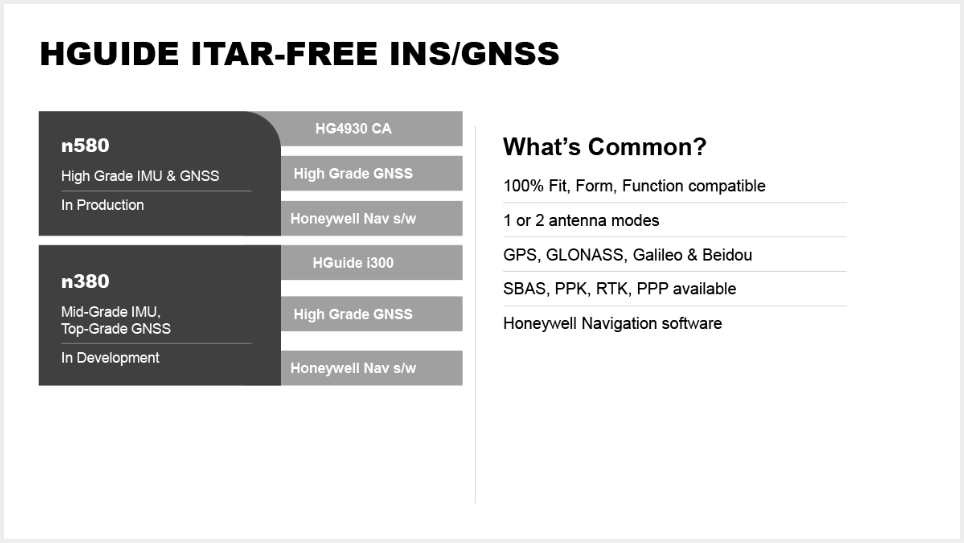 HGUIDE ITAR-FREE INS/GNSS

n580
High Grade IMU & GNSS
In Production

HG4930 CA
High Grade GNSS
Honeywell Nav s/w

n380
Mid-Grade IMU, Top-Grade GNSS
In Development

HGuide i300
High Grade GNSS
Honeywell Nav s/w

What's Common?

100% Fit, Form, Function compatible

1 or 2 antenna modes

GPS, GLONASS, Galileo & Beidou

SBAS, PPK, RTK, PPP available

Honeywell Navigation software